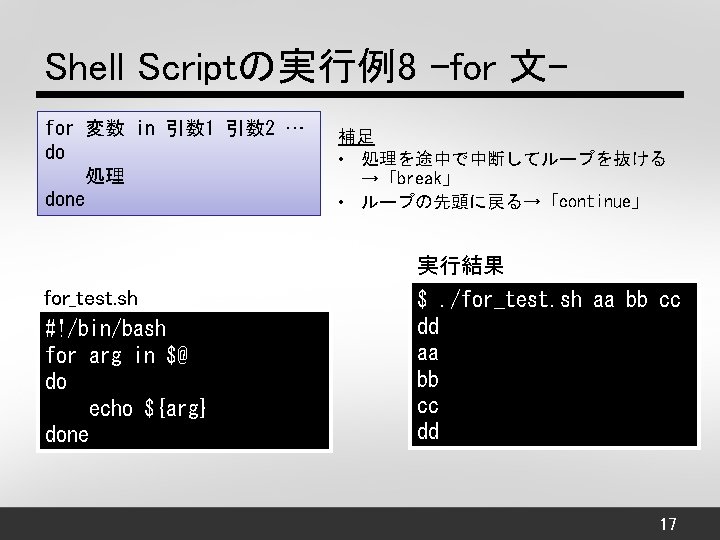 Shell Scriptの実行例8 -for 文-

for 変数 in 引数1 引数2 …
do
    処理
done

補足
• 処理を途中で中断してループを抜ける →「break」
• ループの先頭に戻る→「continue」

for_test.sh

#!/bin/bash
for arg in $@
do
    echo ${arg}
done

実行結果

$ ./for_test.sh aa bb cc
dd
aa
bb
cc
dd

17